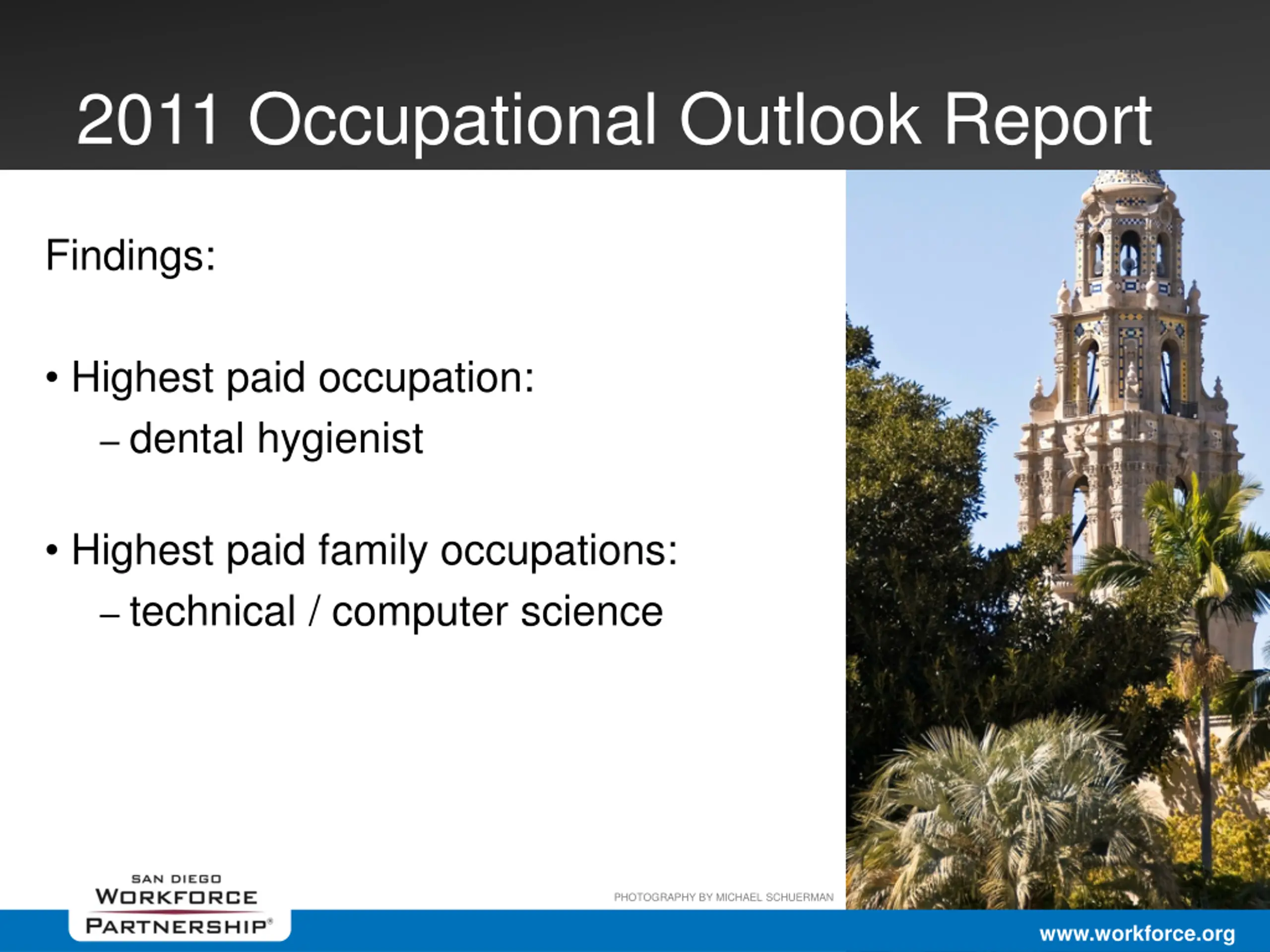 2011 Occupational Outlook Report

Findings:

• Highest paid occupation:
– dental hygienist

• Highest paid family occupations:
– technical / computer science

SAN DIEGO
WORKFORCE
PARTNERSHIP®

PHOTOGRAPHY BY MICHAEL SCHUERMAN

www.workforce.org